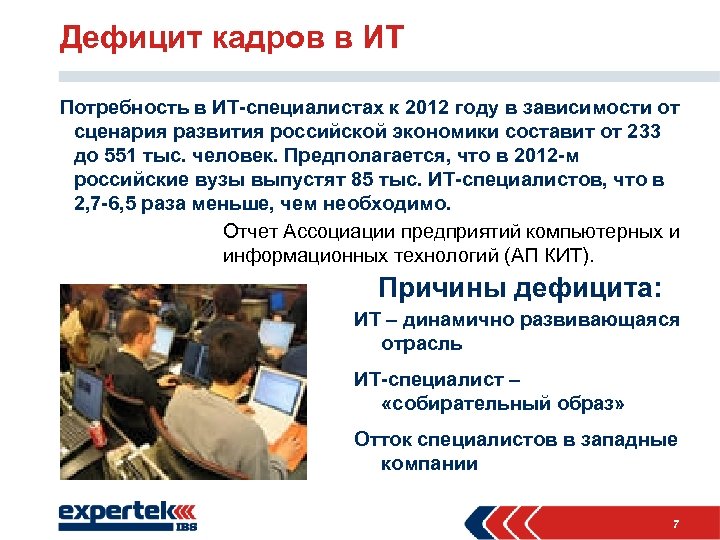 Дефицит кадров в ИТ

Потребность в ИТ-специалистах к 2012 году в зависимости от сценария развития российской экономики составит от 233 до 551 тыс. человек. Предполагается, что в 2012-м российские вузы выпустят 85 тыс. ИТ-специалистов, что в 2,7-6,5 раза меньше, чем необходимо.

Отчет Ассоциации предприятий компьютерных и информационных технологий (АП КИТ).

Причины дефицита:

ИТ – динамично развивающаяся отрасль

ИТ-специалист – «собирательный образ»

Отток специалистов в западные компании

expertek IBS

7